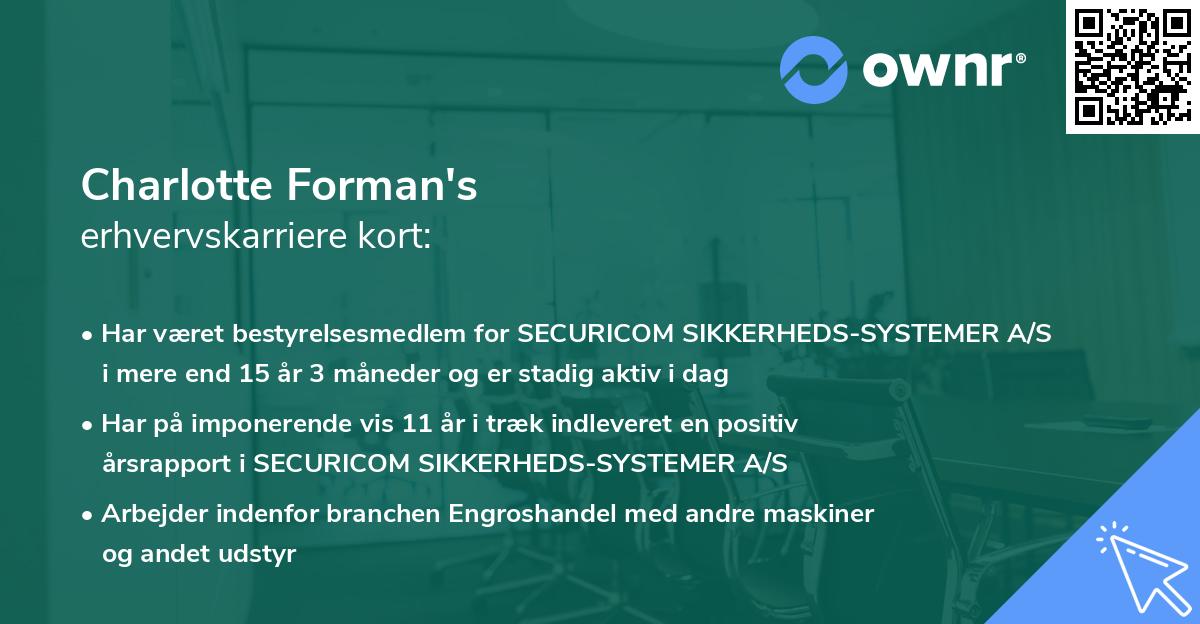 ownr®

Charlotte Forman's
erhvervskarriere kort:

• Har været bestyrelsesmedlem for SECURICOM SIKKERHEDS-SYSTEMER A/S i mere end 15 år 3 måneder og er stadig aktiv i dag

• Har på imponerende vis 11 år i træk indleveret en positiv årsrapport i SECURICOM SIKKERHEDS-SYSTEMER A/S

• Arbejder indenfor branchen Engroshandel med andre maskiner og andet udstyr